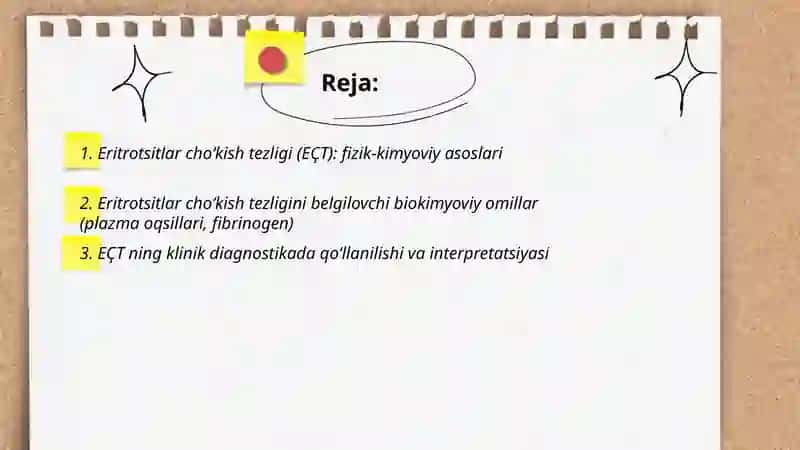 Reja:

1. Eritrotsitlar cho'kish tezligi (EÇT): fizik-kimyoviy asoslari

2. Eritrotsitlar cho'kish tezligini belgilovchi biokimyoviy omillar (plazma oqsillari, fibrinogen)

3. EÇT ning klinik diagnostikada qo'llanilishi va interpretatsiyasi